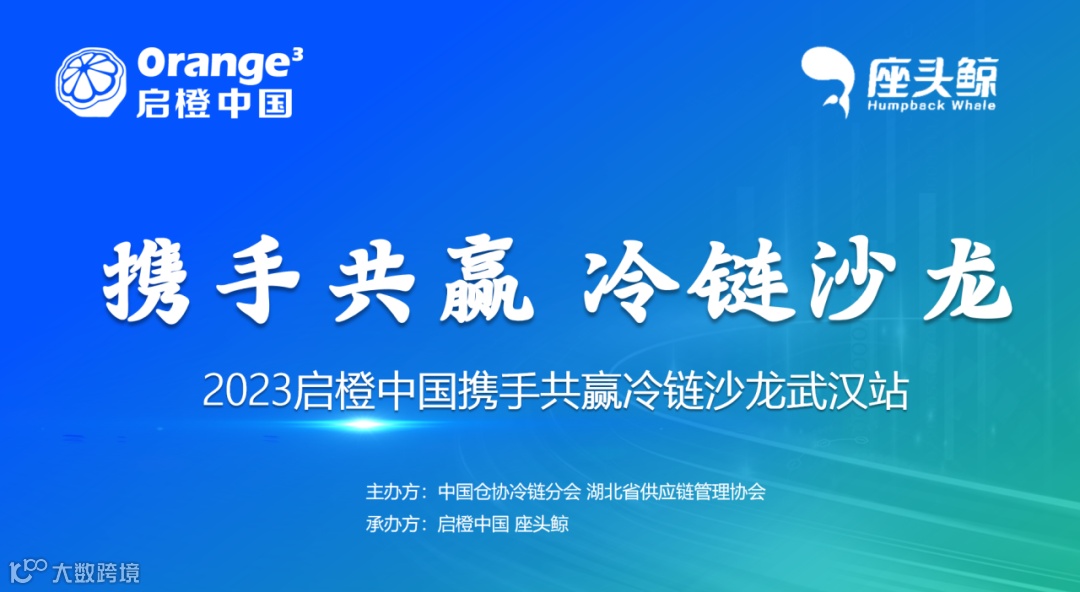 Orange³
启橙中国

座头鲸
Humpback Whale

携手共赢 冷链沙龙

2023启橙中国携手共赢冷链沙龙武汉站

主办方：中国仓协冷链分会 湖北省供应链管理协会
承办方：启橙中国 座头鲸

大数跨境